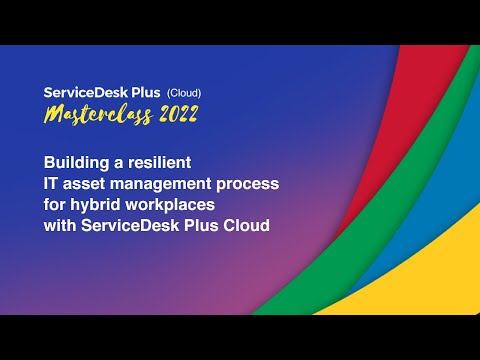 ServiceDesk Plus (Cloud)
Masterclass 2022

Building a resilient IT asset management process for hybrid workplaces with ServiceDesk Plus Cloud